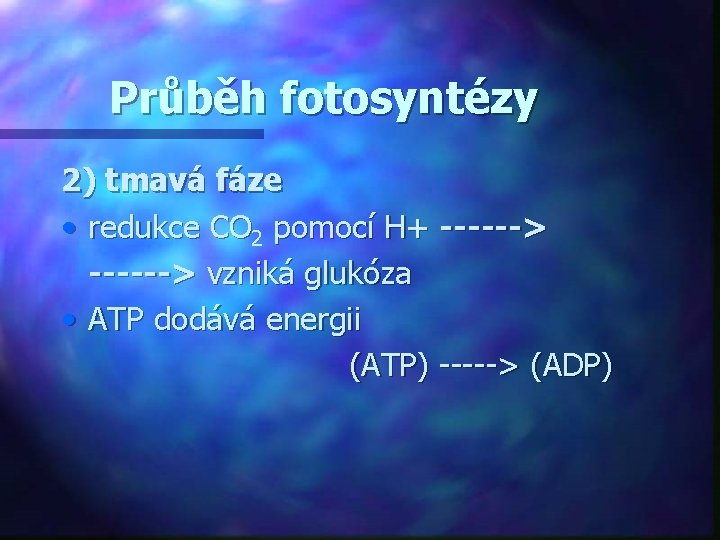 Průběh fotosyntézy

2) tmavá fáze

• redukce $CO_2$ pomocí H+ ------> ------> vzniká glukóza

• ATP dodává energii

(ATP) -----> (ADP)